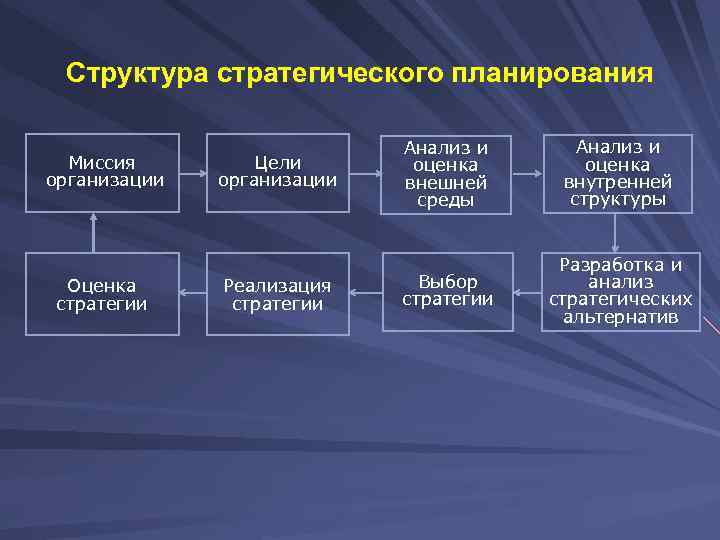 Структура стратегического планирования

Миссия организации

Цели организации

Анализ и оценка внешней среды

Анализ и оценка внутренней структуры

Разработка и анализ стратегических альтернатив

Выбор стратегии

Реализация стратегии

Оценка стратегии